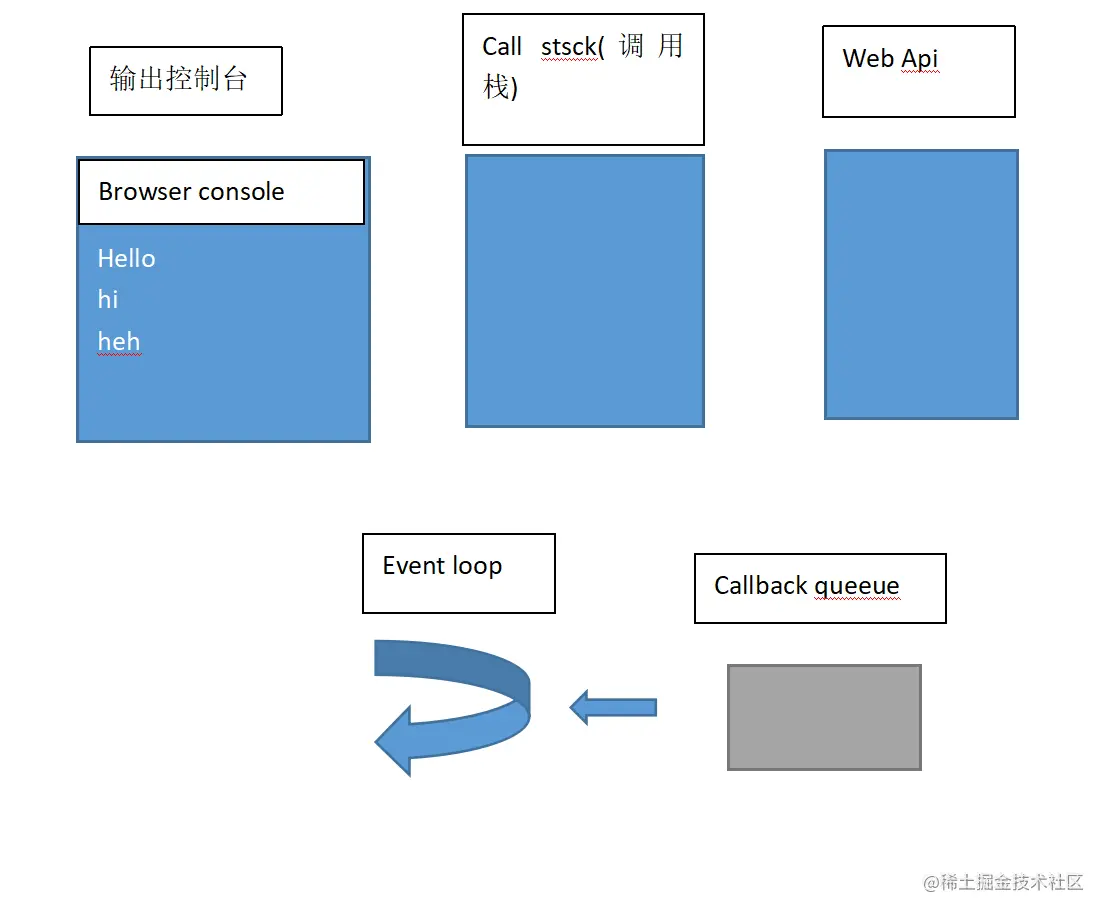 输出控制台

Call stsck( 调用栈)

Web Api

Browser console

Hello
hi
heh

Event loop

Callback queeue

@稀土掘金技术社区